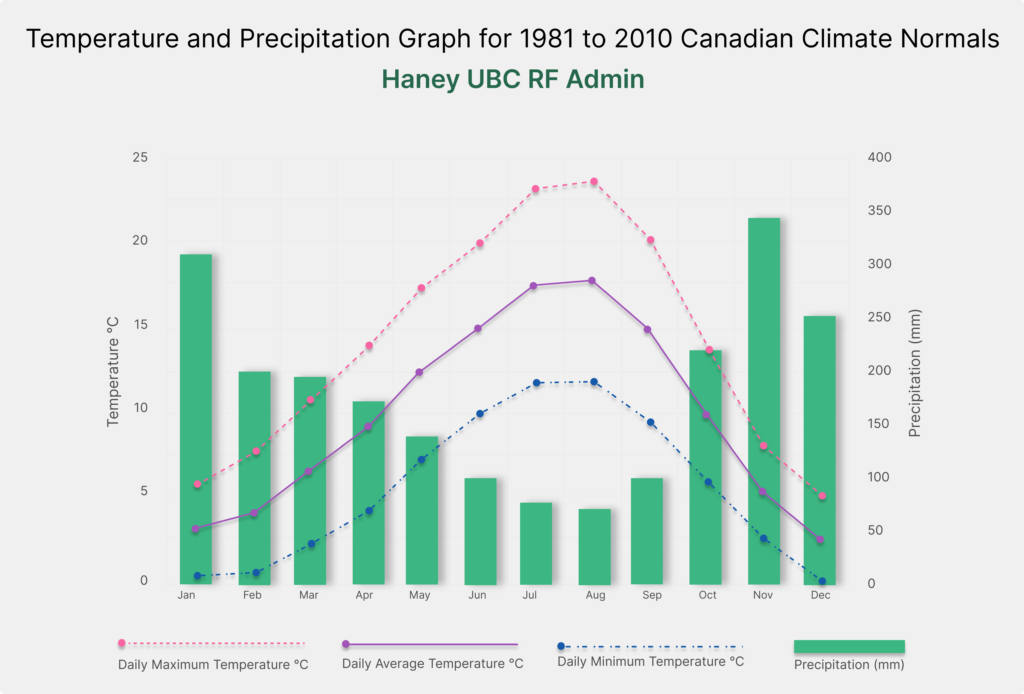 Temperature and Precipitation Graph for 1981 to 2010 Canadian Climate Normals

Haney UBC RF Admin

Temperature °C

25
20
15
10
5
0

Precipitation (mm)

400
350
300
250
200
150
100
50
0

Jan Feb Mar Apr May Jun Jul Aug Sep Oct Nov Dec

Daily Maximum Temperature °C
Daily Average Temperature °C
Daily Minimum Temperature °C
Precipitation (mm)